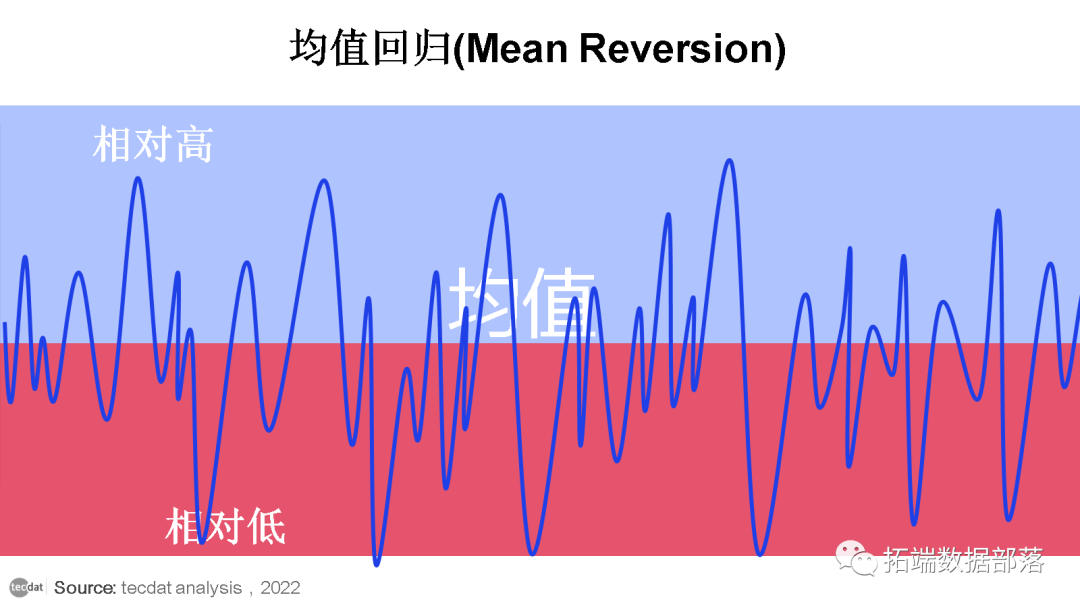 均值回归(Mean Reversion)

相对高

均值

相对低

拓端数据部落

tecdat Source: tecdat analysis，2022